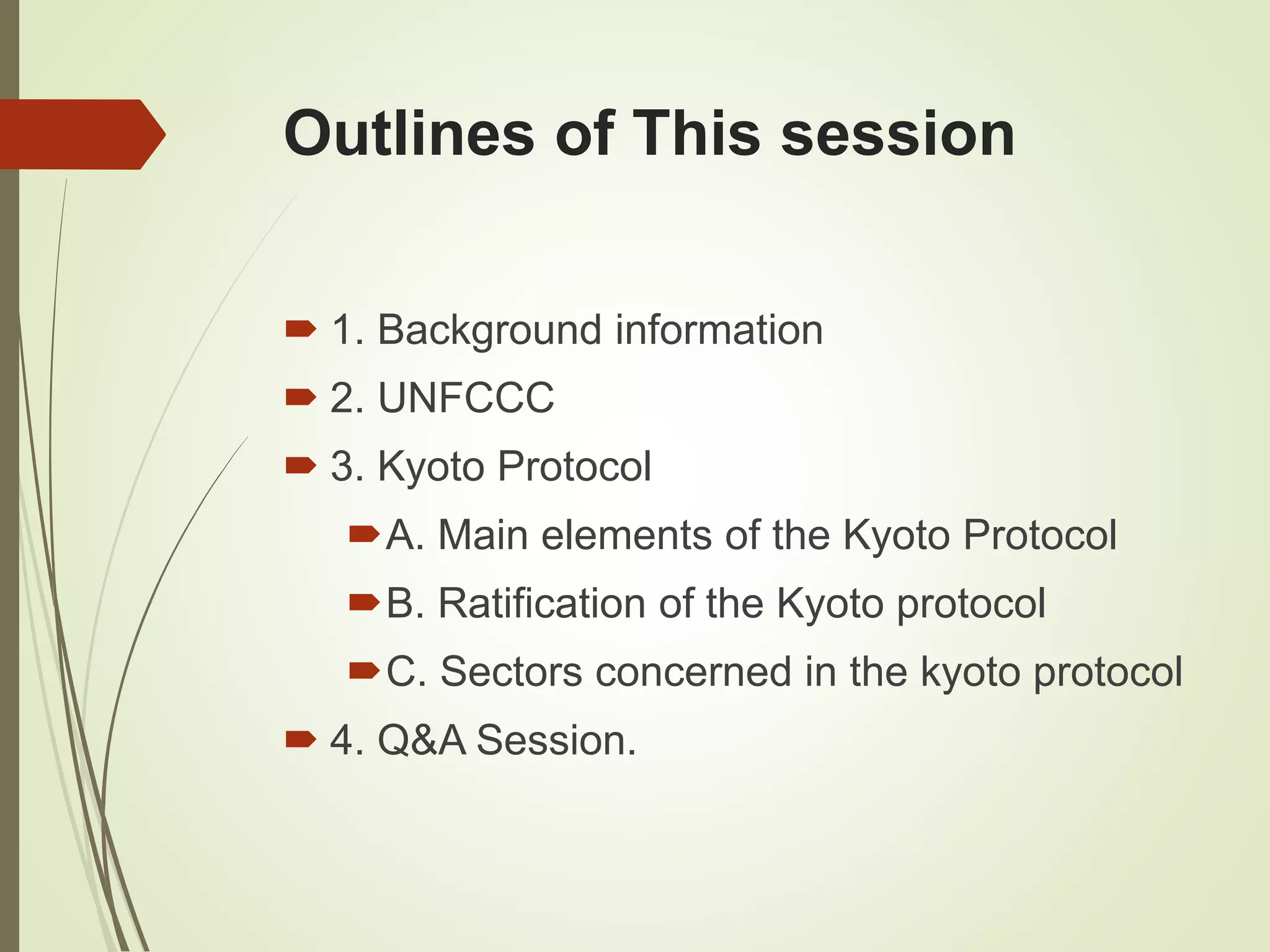 Outlines of This session

1. Background information
2. UNFCCC
3. Kyoto Protocol
A. Main elements of the Kyoto Protocol
B. Ratification of the Kyoto protocol
C. Sectors concerned in the kyoto protocol
4. Q&A Session.